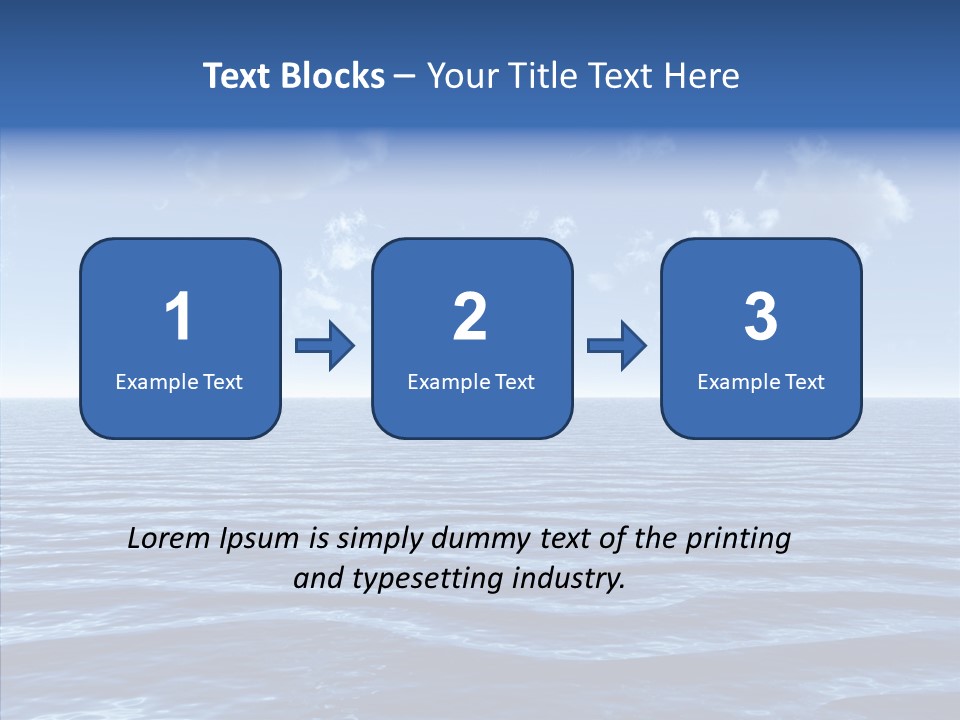 Text Blocks – Your Title Text Here

1
Example Text

2
Example Text

3
Example Text

Lorem Ipsum is simply dummy text of the printing and typesetting industry.